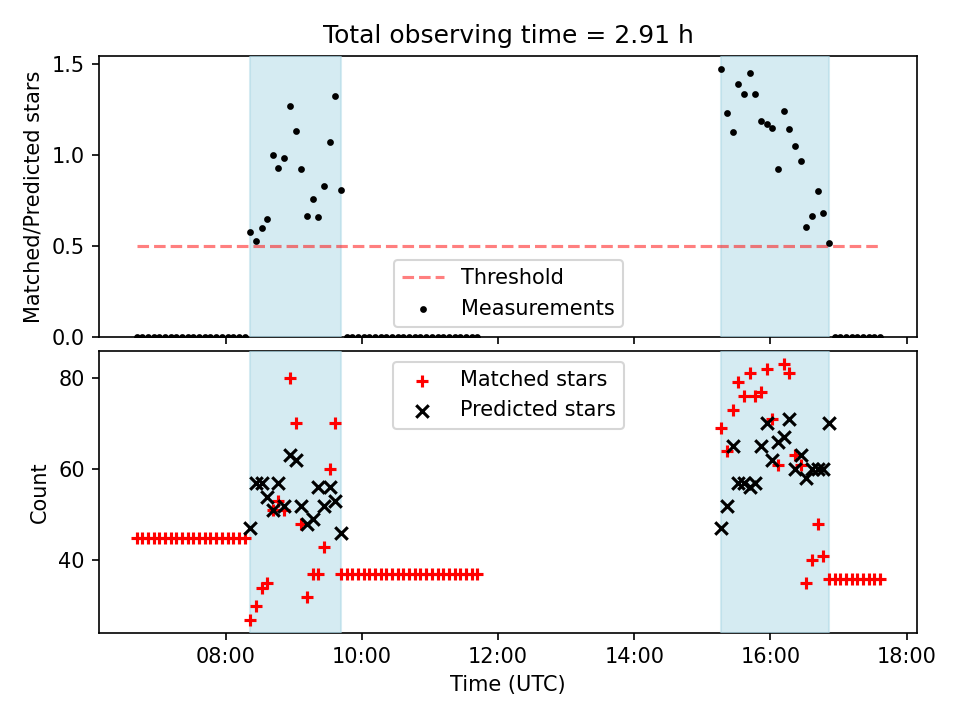 Total observing time = 2.91 h

Matched/Predicted stars

1.5
1.0
0.5
0.0

Threshold
Measurements

Count

80
60
40

Matched stars
Predicted stars

08:00
10:00
12:00
14:00
16:00
18:00

Time (UTC)